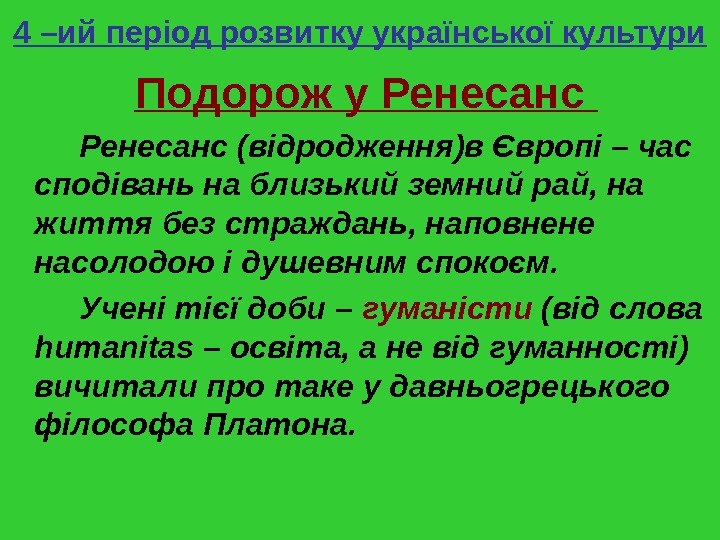 4 –ий період розвитку української культури

Подорож у Ренесанс

Ренесанс (відродження)в Європі – час сподівань на близький земний рай, на життя без страждань, наповнене насолодою і душевним спокоєм.

Учені тієї доби – гуманісти (від слова humanitas – освіта, а не від гуманності) вичитали про таке у давньогрецького філософа Платона.